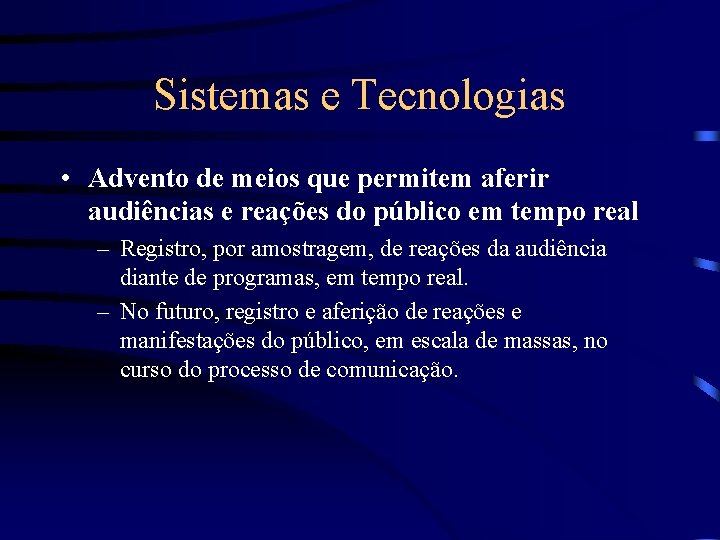 Sistemas e Tecnologias

• Advento de meios que permitem aferir audiências e reações do público em tempo real

– Registro, por amostragem, de reações da audiência diante de programas, em tempo real.

– No futuro, registro e aferição de reações e manifestações do público, em escala de massas, no curso do processo de comunicação.